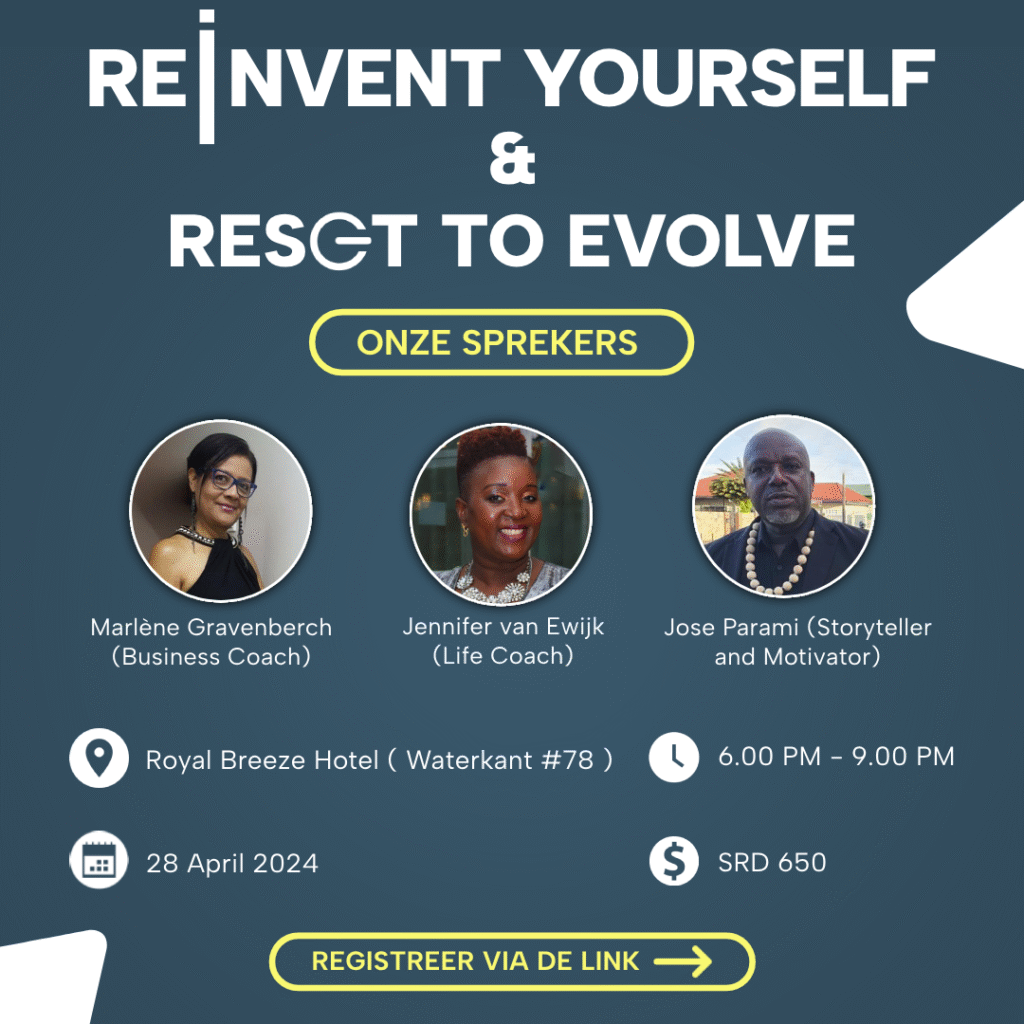 REINVENT YOURSELF
&
RESET TO EVOLVE

ONZE SPREKERS

Marlène Gravenberch (Business Coach)

Jennifer van Ewijk (Life Coach)

Jose Parami (Storyteller and Motivator)

Royal Breeze Hotel ( Waterkant #78 )

6.00 PM - 9.00 PM

28 April 2024

SRD 650

REGISTREER VIA DE LINK